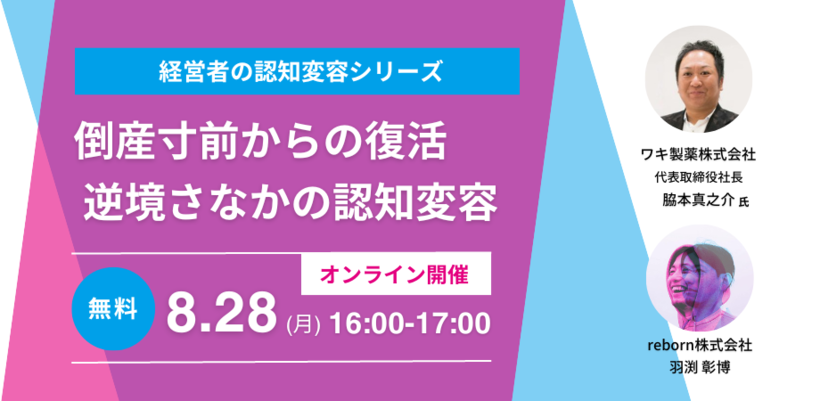 経営者の認知変容シリーズ

倒産寸前からの復活
逆境さなかの認知変容

オンライン開催

無料

8.28 (月) 16:00-17:00

ワキ製薬株式会社
代表取締役社長
脇本真之介 氏

reborn株式会社
羽渕 彰博